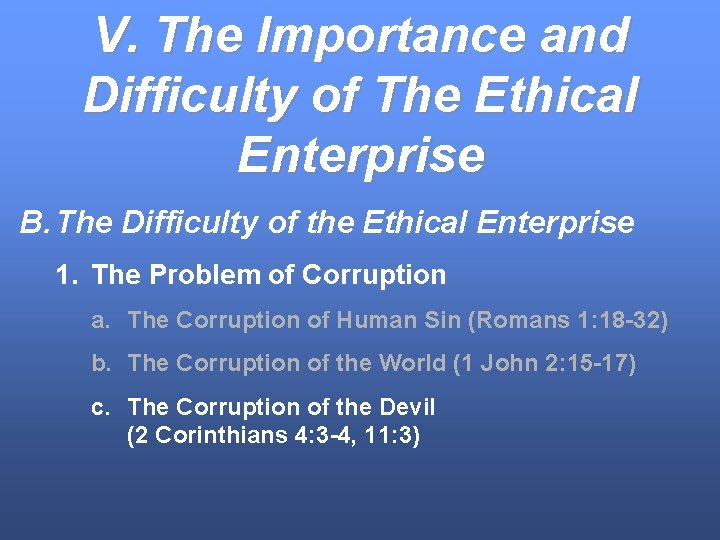 V. The Importance and Difficulty of The Ethical Enterprise

B. The Difficulty of the Ethical Enterprise

1. The Problem of Corruption

a. The Corruption of Human Sin (Romans 1:18-32)

b. The Corruption of the World (1 John 2:15-17)

c. The Corruption of the Devil (2 Corinthians 4:3-4, 11:3)